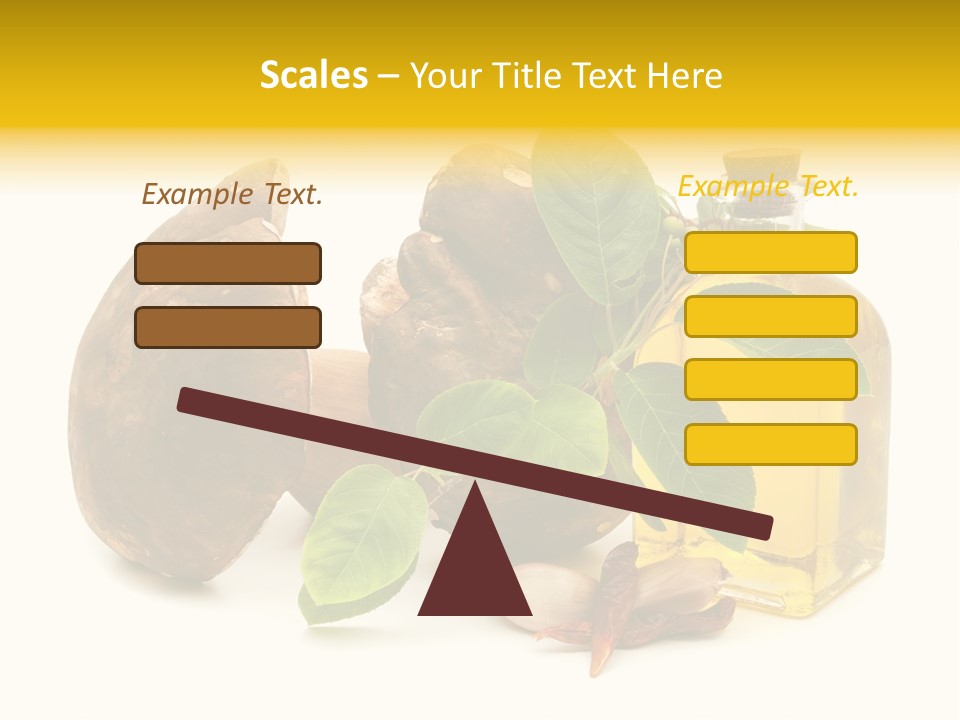 Scales – Your Title Text Here

Example Text.

Example Text.